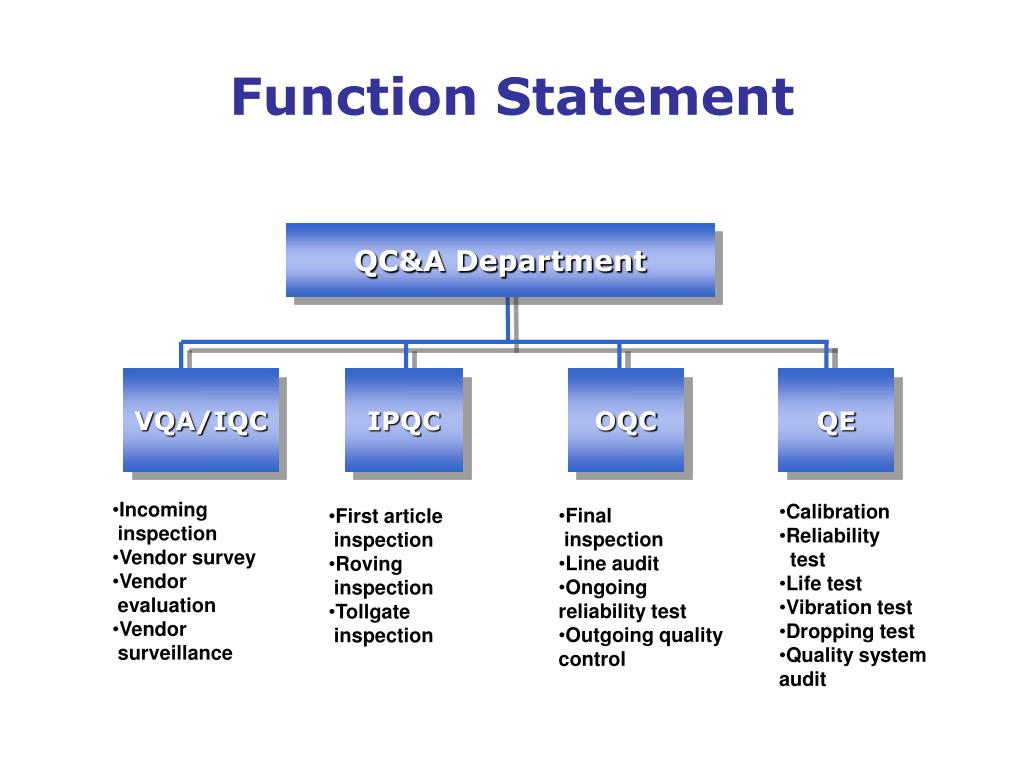 Function Statement

QC&A Department

VQA/IQC

IPQC

OQC

QE

•Incoming inspection
•Vendor survey
•Vendor evaluation
•Vendor surveillance

•First article inspection
•Roving inspection
•Tollgate inspection

•Final inspection
•Line audit
•Ongoing reliability test
•Outgoing quality control

•Calibration
•Reliability test
•Life test
•Vibration test
•Dropping test
•Quality system audit